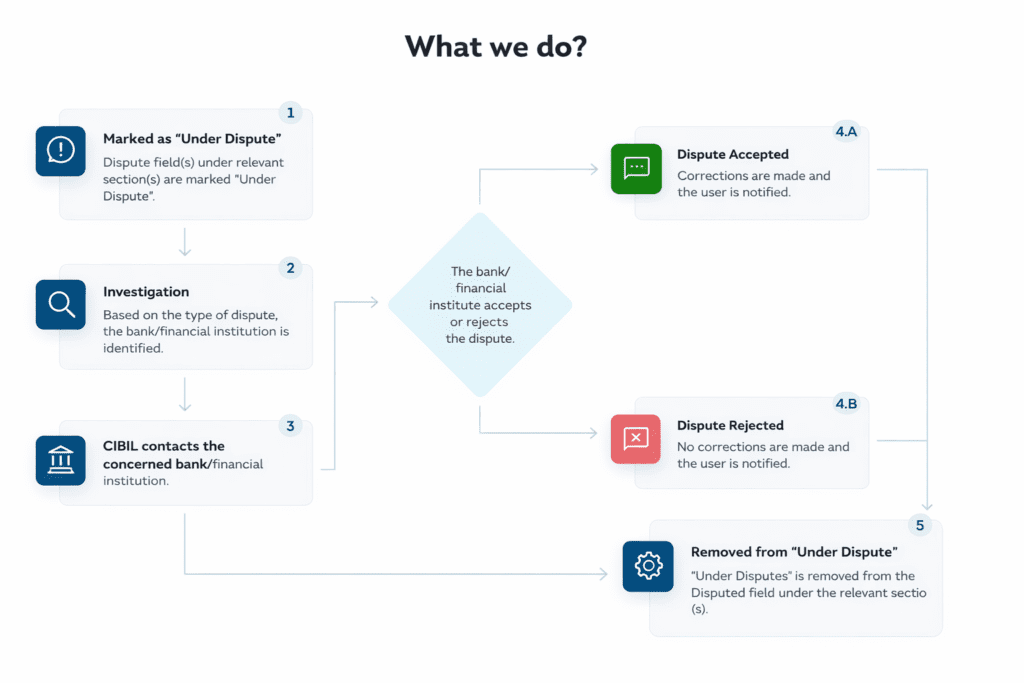 What we do?

1
Marked as "Under Dispute"
Dispute field(s) under relevant section(s) are marked "Under Dispute".

2
Investigation
Based on the type of dispute, the bank/financial institution is identified.

3
CIBIL contacts the concerned bank/financial institution.

The bank/ financial institute accepts or rejects the dispute.

4.A
Dispute Accepted
Corrections are made and the user is notified.

4.B
Dispute Rejected
No corrections are made and the user is notified.

5
Removed from "Under Dispute"
"Under Disputes" is removed from the Disputed field under the relevant sectio (s).